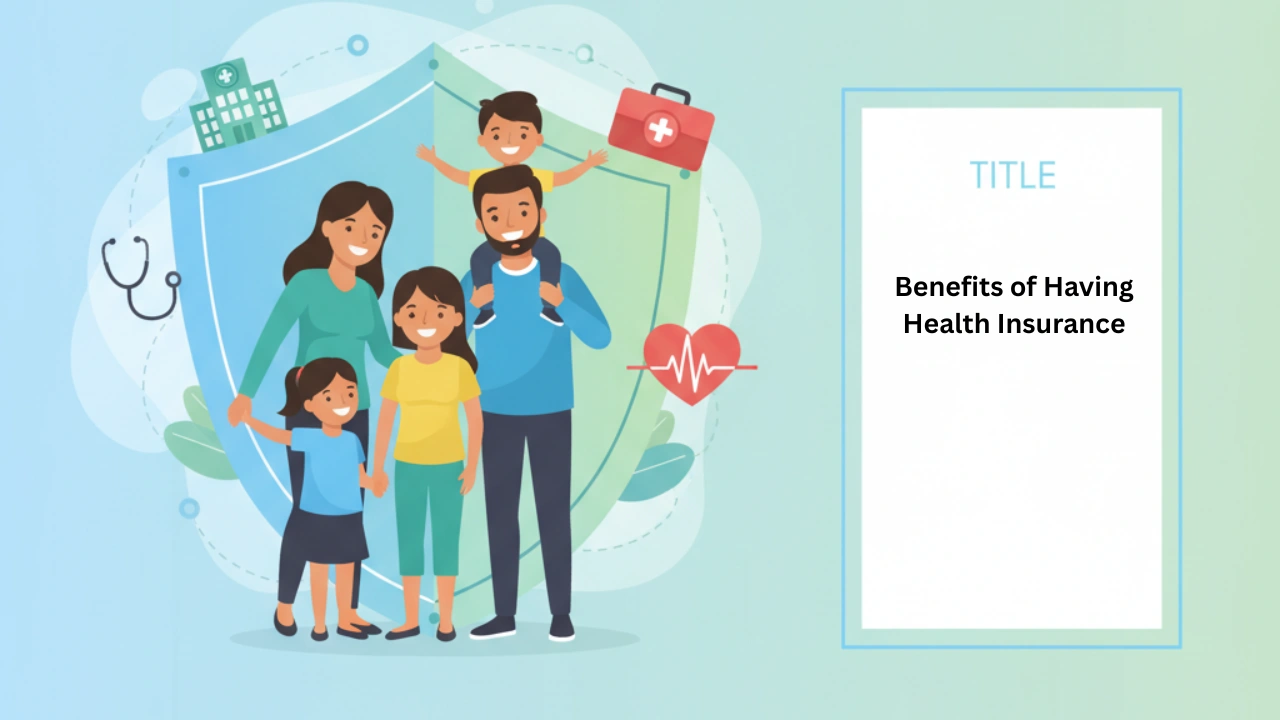 TITLE

Benefits of Having Health Insurance